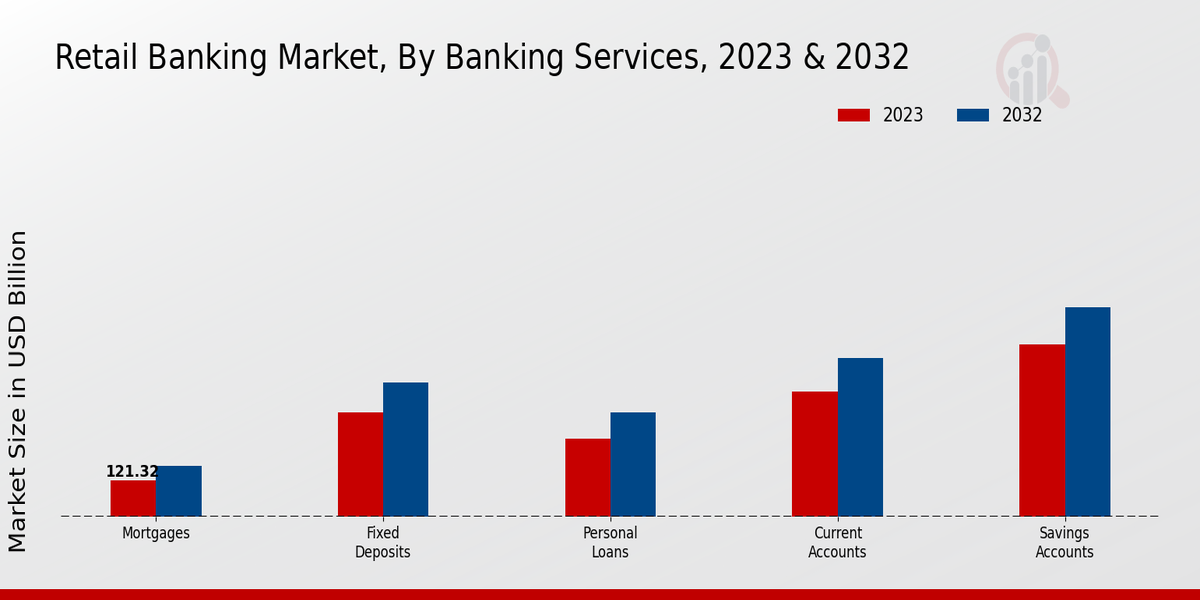 Retail Banking Market, By Banking Services, 2023 & 2032

2023
2032

Market Size in USD Billion

121.32

Mortgages
Fixed Deposits
Personal Loans
Current Accounts
Savings Accounts